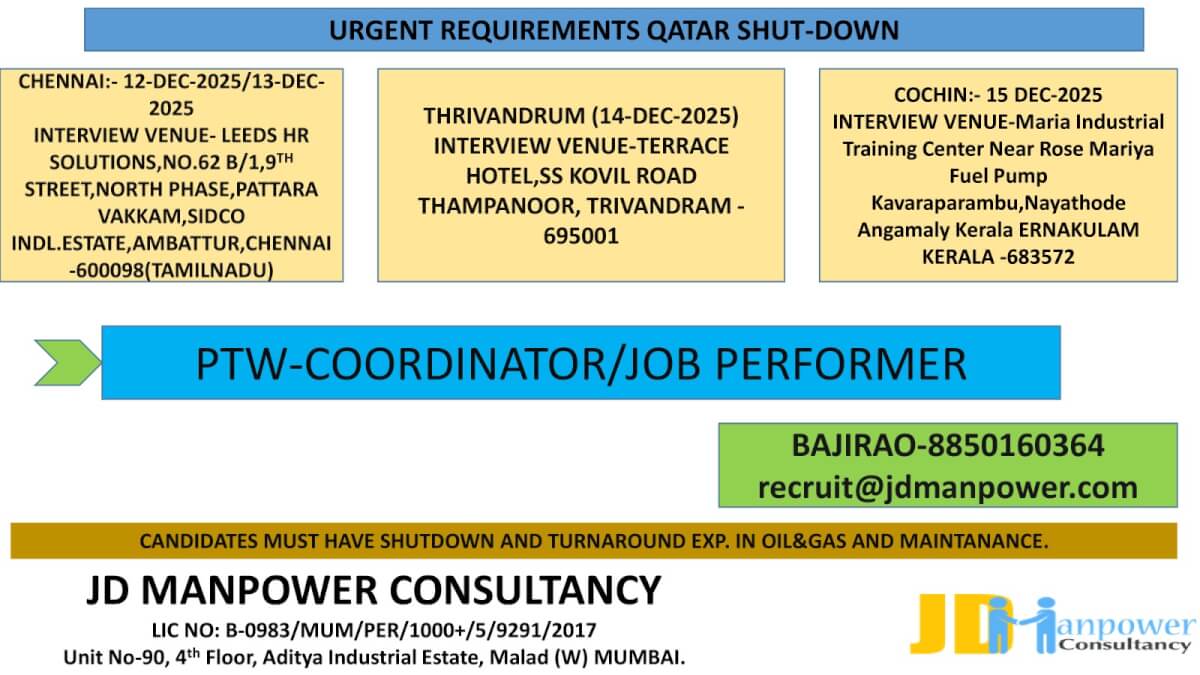 URGENT REQUIREMENTS QATAR SHUT-DOWN

CHENNAI:- 12-DEC-2025/13-DEC-2025
INTERVIEW VENUE- LEEDS HR SOLUTIONS,NO.62 B/1,9$^{TH}$ STREET,NORTH PHASE,PATTARA VAKKAM,SIDCO INDL.ESTATE,AMBATTUR,CHENNAI -600098(TAMILNADU)

THRIVANDRUM (14-DEC-2025)
INTERVIEW VENUE-TERRACE HOTEL,SS KOVIL ROAD THAMPANOOR, TRIVANDRAM - 695001

COCHIN:- 15 DEC-2025
INTERVIEW VENUE-Maria Industrial Training Center Near Rose Mariya Fuel Pump Kavaraparambu,Nayathode Angamaly Kerala ERNAKULAM KERALA -683572

PTW-COORDINATOR/JOB PERFORMER

BAJIRAO-8850160364
recruit@jdmanpower.com

CANDIDATES MUST HAVE SHUTDOWN AND TURNAROUND EXP. IN OIL&GAS AND MAINTANANCE.

JD MANPOWER CONSULTANCY
LIC NO: B-0983/MUM/PER/1000+/5/9291/2017
Unit No-90, 4$^{th}$ Floor, Aditya Industrial Estate, Malad (W) MUMBAI.

JD Manpower
Consultancy